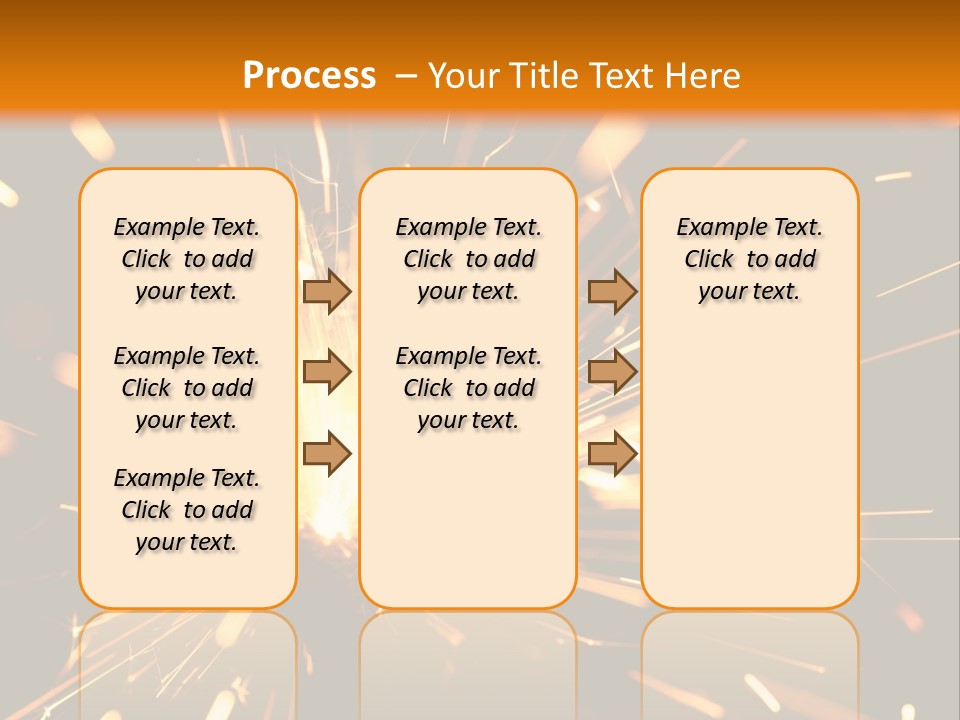 Process – Your Title Text Here

Example Text. Click to add your text.

Example Text. Click to add your text.

Example Text. Click to add your text.

Example Text. Click to add your text.

Example Text. Click to add your text.

Example Text. Click to add your text.